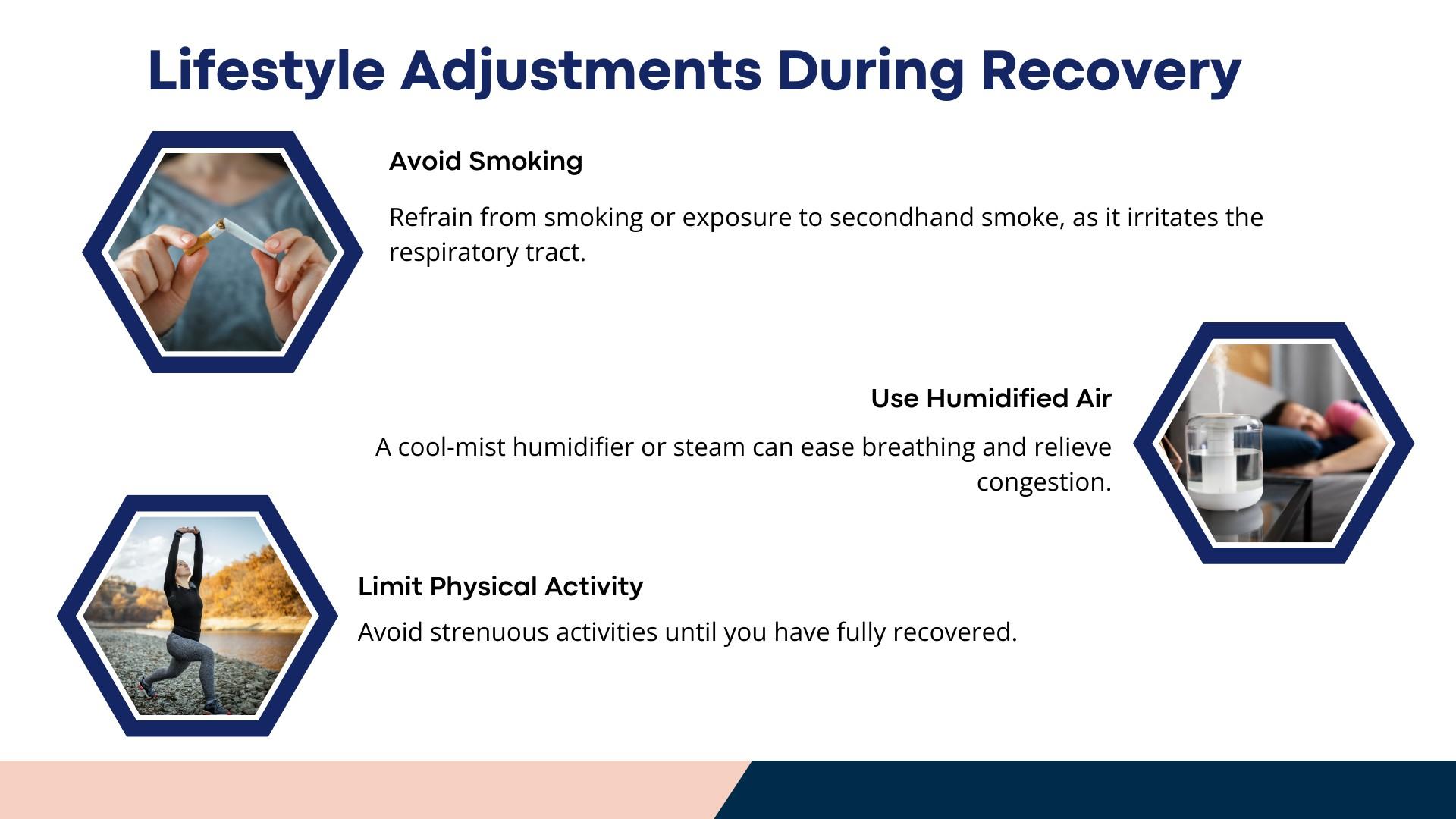 Lifestyle Adjustments During Recovery

Avoid Smoking

Refrain from smoking or exposure to secondhand smoke, as it irritates the respiratory tract.

Use Humidified Air

A cool-mist humidifier or steam can ease breathing and relieve congestion.

Limit Physical Activity

Avoid strenuous activities until you have fully recovered.